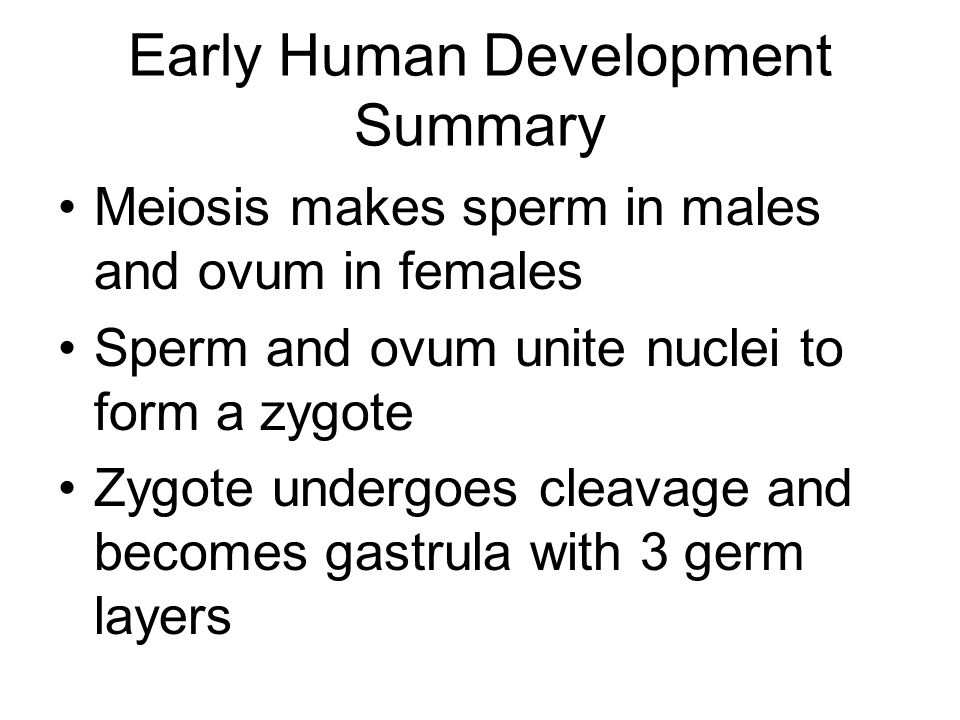 Early Human Development Summary

• Meiosis makes sperm in males and ovum in females

• Sperm and ovum unite nuclei to form a zygote

• Zygote undergoes cleavage and becomes gastrula with 3 germ layers